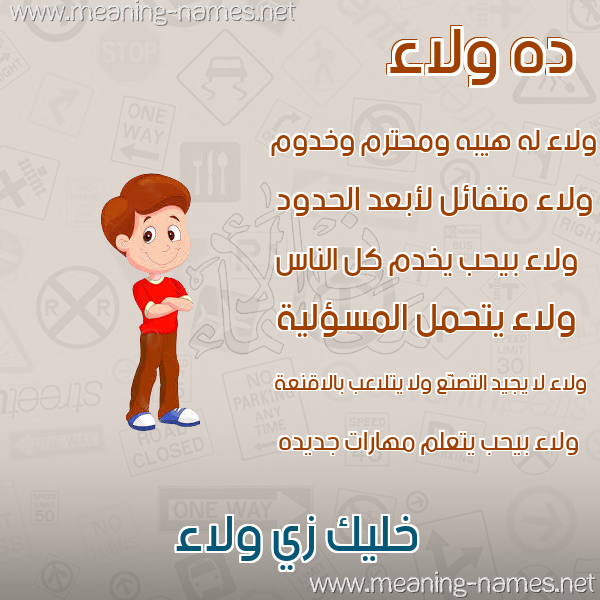 www.meaning-names.net

ده ولاء

ولاء له هيبه ومحترم وخدوم

ولاء متفائل لأبعد الحدود

ولاء بيحب يخدم كل الناس

ولاء يتحمل المسؤلية

ولاء لا يجيد التصنّع ولا يتلاعب بالاقنعة

ولاء بيحب يتعلم مهارات جديده

خليك زي ولاء

www.meaning-names.net